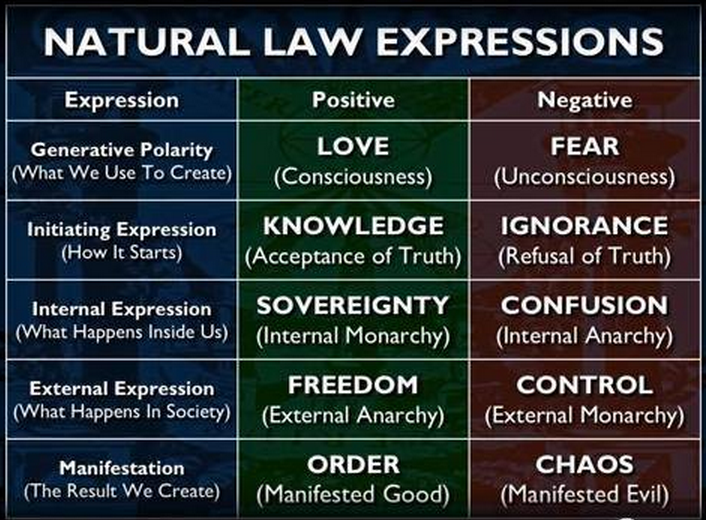 NATURAL LAW EXPRESSIONS

| Expression | Positive | Negative |
|---|---|---|
| Generative Polarity (What We Use To Create) | LOVE (Consciousness) | FEAR (Unconsciousness) |
| Initiating Expression (How It Starts) | KNOWLEDGE (Acceptance of Truth) | IGNORANCE (Refusal of Truth) |
| Internal Expression (What Happens Inside Us) | SOVEREIGNTY (Internal Monarchy) | CONFUSION (Internal Anarchy) |
| External Expression (What Happens In Society) | FREEDOM (External Anarchy) | CONTROL (External Monarchy) |
| Manifestation (The Result We Create) | ORDER (Manifested Good) | CHAOS (Manifested Evil) |